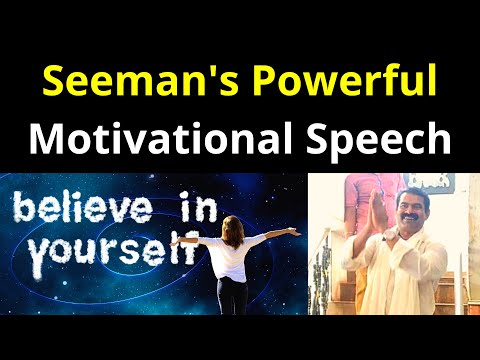 Seeman's Powerful
Motivational Speech

believe in
yourself